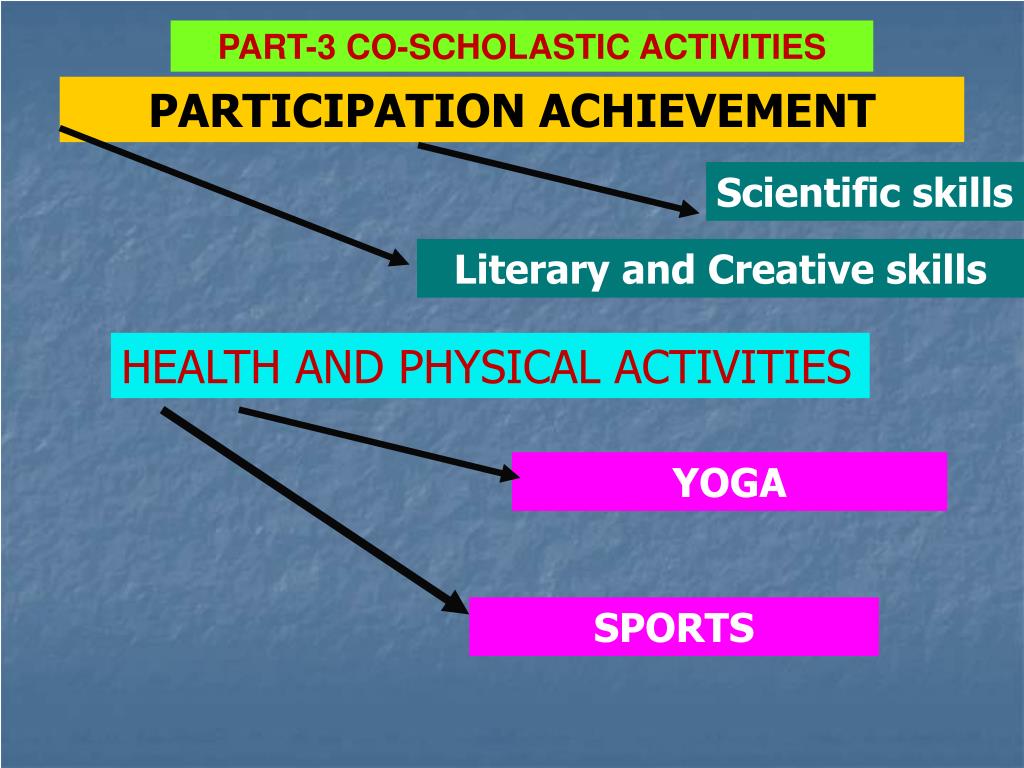 PART-3 CO-SCHOLASTIC ACTIVITIES

PARTICIPATION ACHIEVEMENT

Scientific skills

Literary and Creative skills

HEALTH AND PHYSICAL ACTIVITIES

YOGA

SPORTS